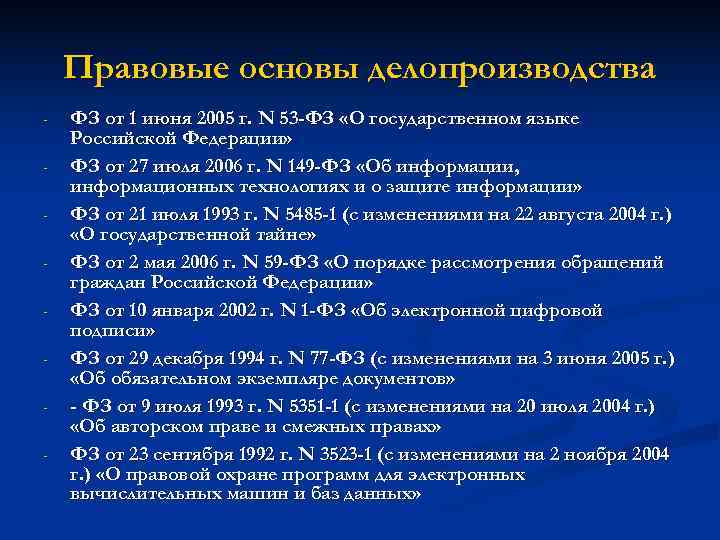 Правовые основы делопроизводства

- ФЗ от 1 июня 2005 г. N 53-ФЗ «О государственном языке Российской Федерации»
- ФЗ от 27 июля 2006 г. N 149-ФЗ «Об информации, информационных технологиях и о защите информации»
- ФЗ от 21 июля 1993 г. N 5485-1 (с изменениями на 22 августа 2004 г.) «О государственной тайне»
- ФЗ от 2 мая 2006 г. N 59-ФЗ «О порядке рассмотрения обращений граждан Российской Федерации»
- ФЗ от 10 января 2002 г. N 1-ФЗ «Об электронной цифровой подписи»
- ФЗ от 29 декабря 1994 г. N 77-ФЗ (с изменениями на 3 июня 2005 г.) «Об обязательном экземпляре документов»
- - ФЗ от 9 июля 1993 г. N 5351-1 (с изменениями на 20 июля 2004 г.) «Об авторском праве и смежных правах»
- ФЗ от 23 сентября 1992 г. N 3523-1 (с изменениями на 2 ноября 2004 г.) «О правовой охране программ для электронных вычислительных машин и баз данных»